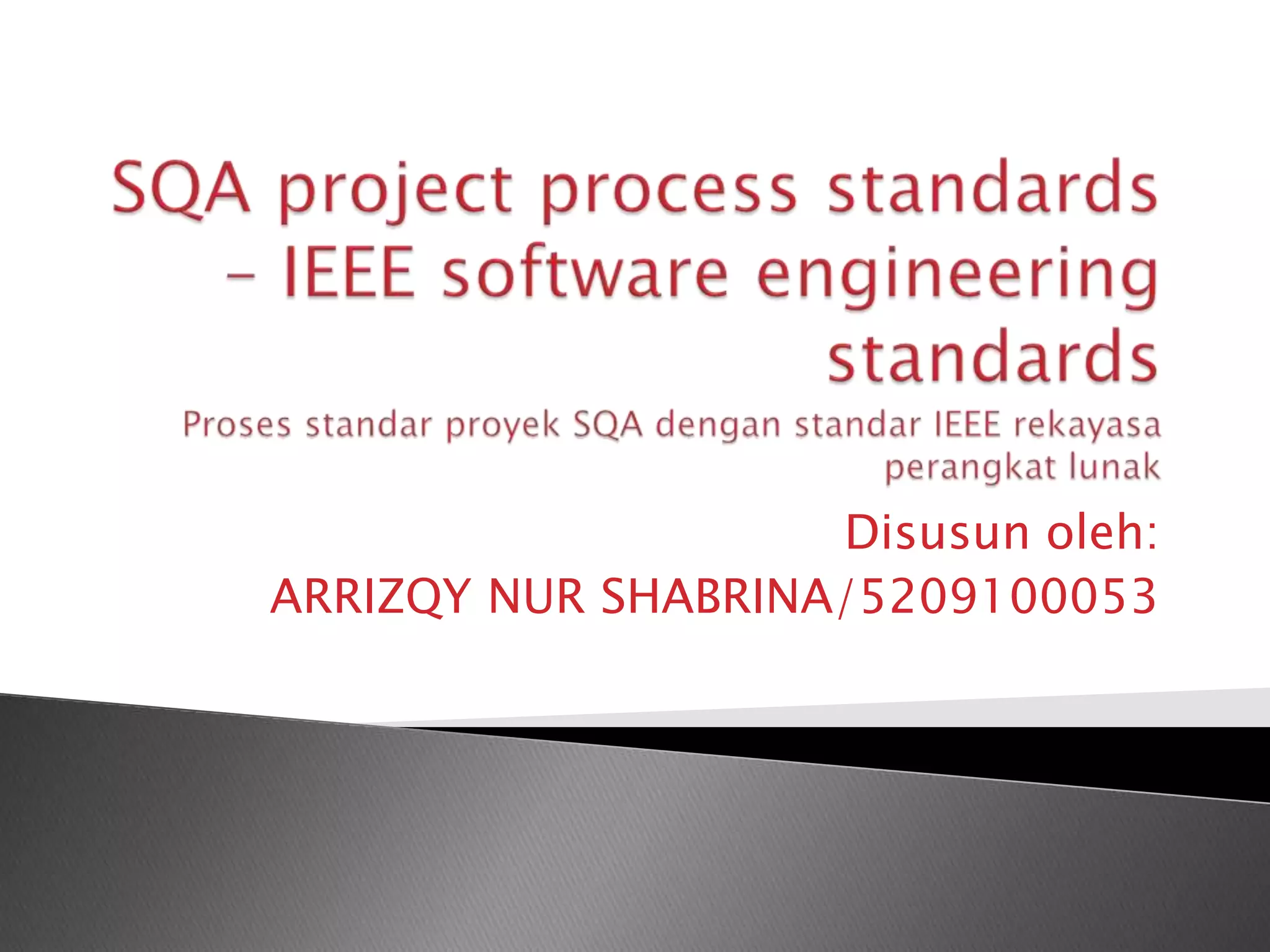 SQA project process standards – IEEE software engineering standards

Proses standar proyek SQA dengan standar IEEE rekayasa perangkat lunak

Disusun oleh:

ARRIZQY NUR SHABRINA/5209100053